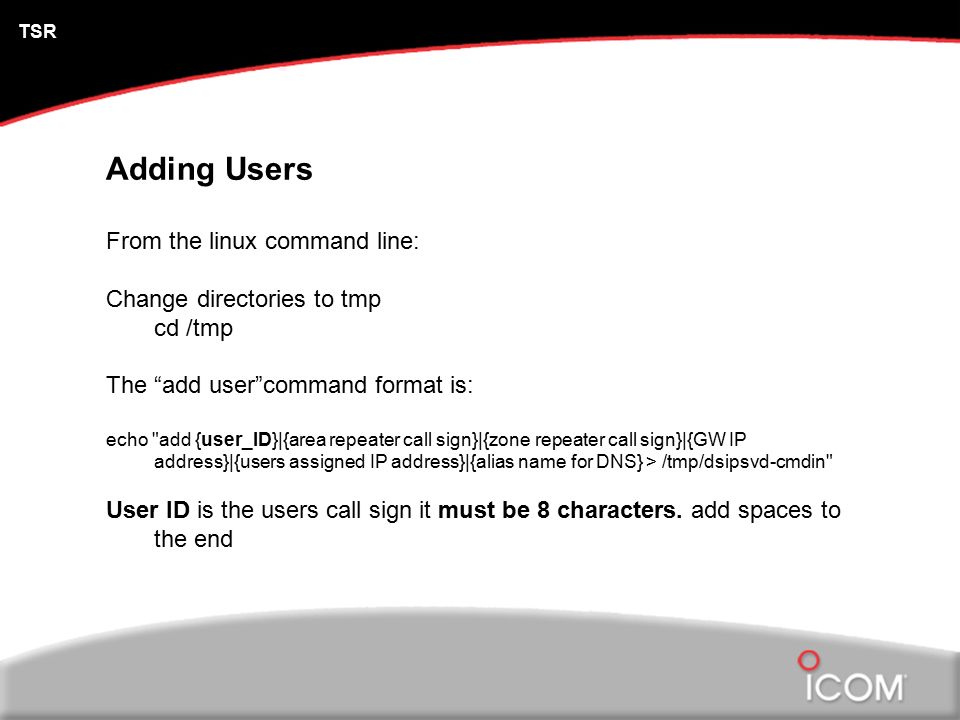 TSR

Adding Users

From the linux command line:

Change directories to tmp
cd /tmp

The “add user”command format is:

echo "add {user_ID}|{area repeater call sign}|{zone repeater call sign}|{GW IP address}|{users assigned IP address}|{alias name for DNS} > /tmp/dsipsvd-cmdin"

User ID is the users call sign it must be 8 characters. add spaces to the end

ICOM